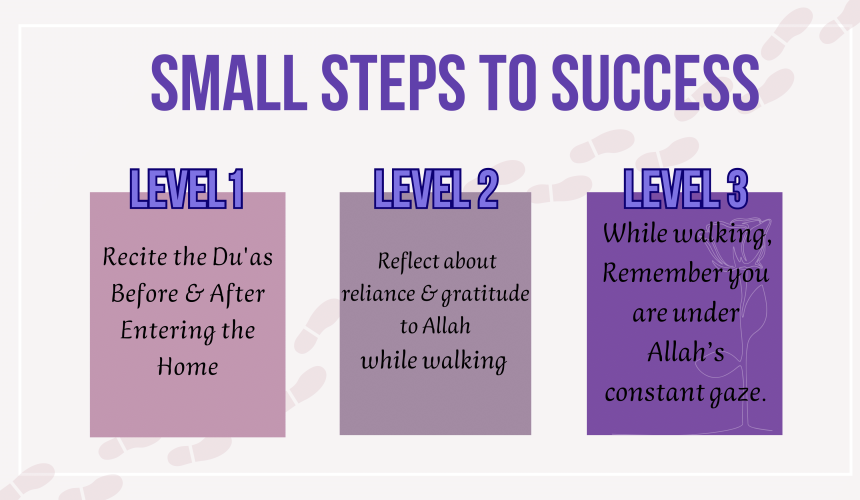 SMALL STEPS TO SUCCESS

LEVEL 1

Recite the Du'as Before & After Entering the Home

LEVEL 2

Reflect about reliance & gratitude to Allah while walking

LEVEL 3

While walking, Remember you are under Allah's constant gaze.